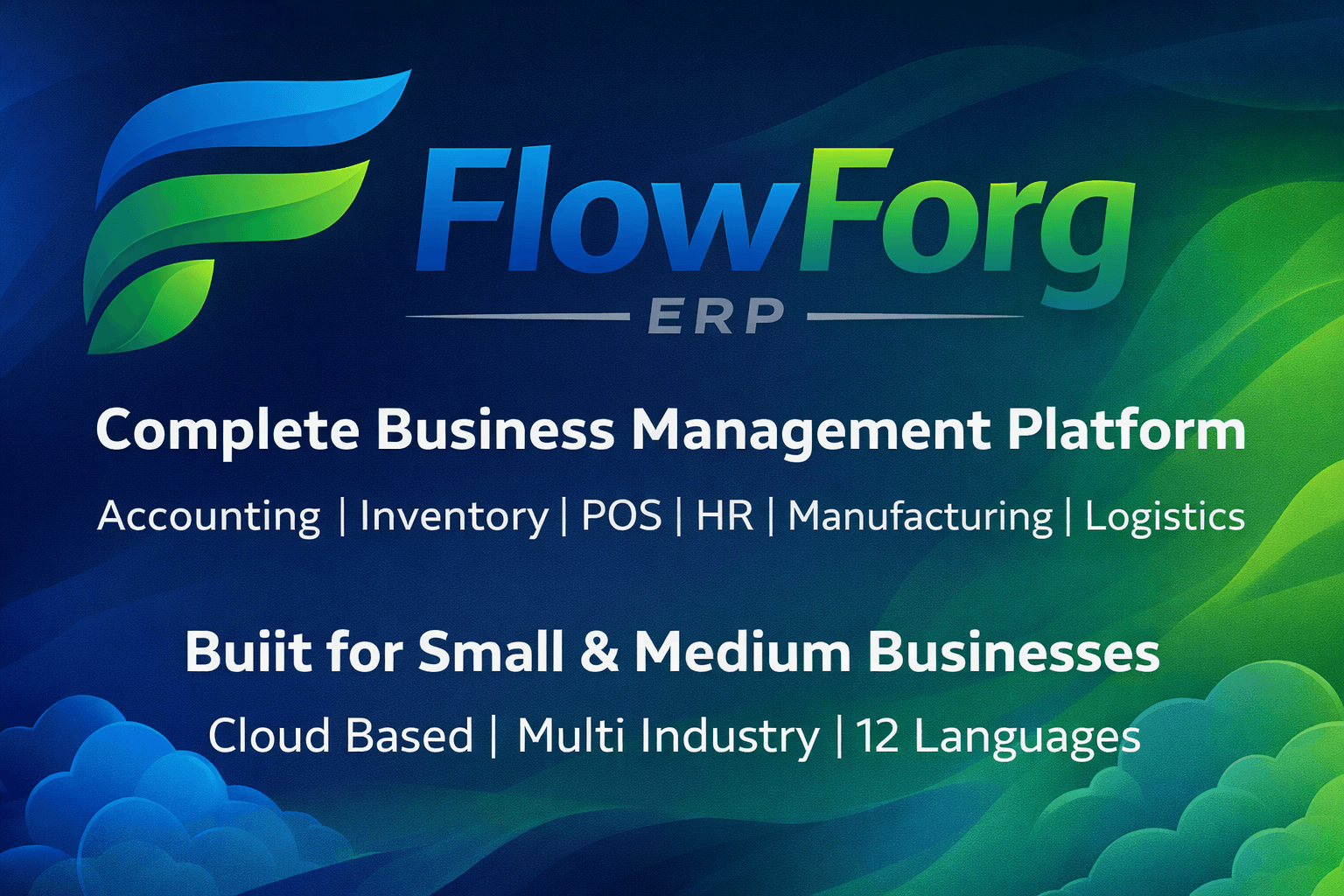 FlowForg
ERP

Complete Business Management Platform

Accounting | Inventory | POS | HR | Manufacturing | Logistics

Buiit for Small & Medium Businesses

Cloud Based | Multi Industry | 12 Languages